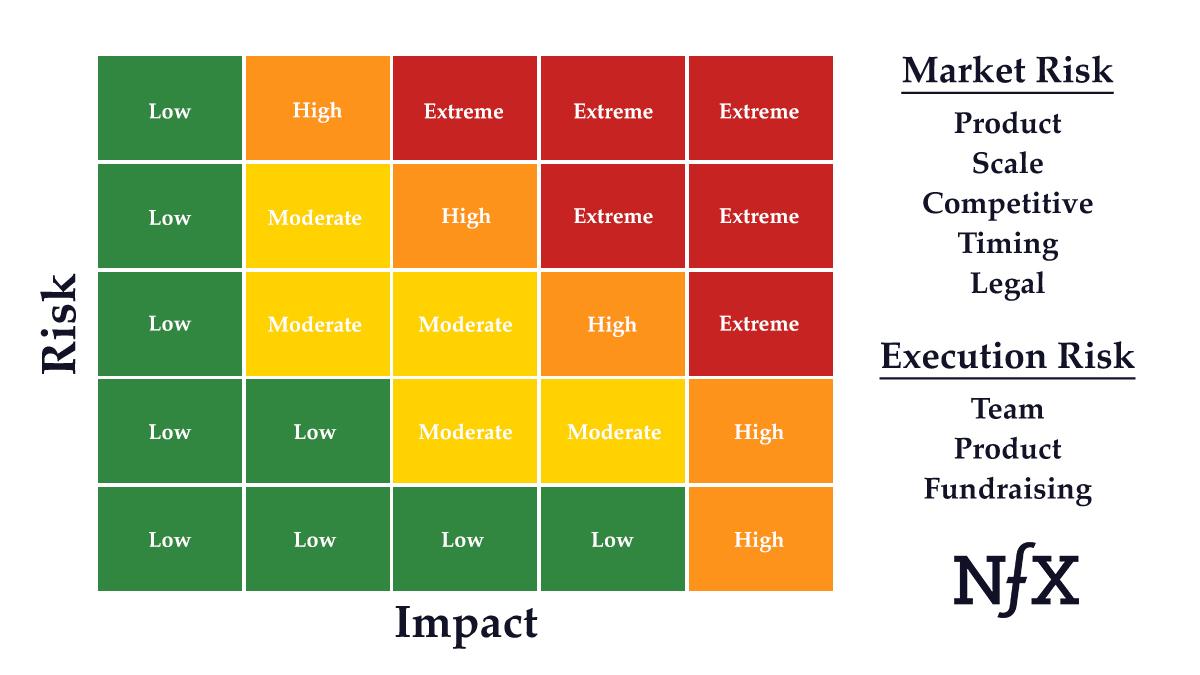 Risk

| Low | High | Extreme | Extreme | Extreme |
|---|---|---|---|---|
| Low | Moderate | High | Extreme | Extreme |
| Low | Moderate | Moderate | High | Extreme |
| Low | Low | Moderate | Moderate | High |
| Low | Low | Low | Low | High |

Impact

Market Risk
Product
Scale
Competitive
Timing
Legal

Execution Risk
Team
Product
Fundraising

NfX